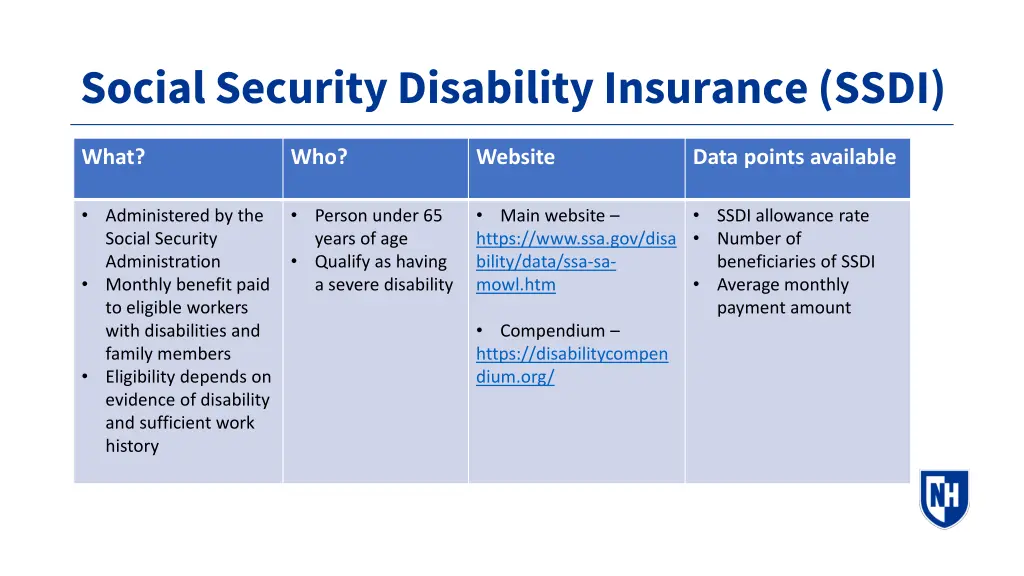 Social Security Disability Insurance (SSDI)

| What? | Who? | Website | Data points available |
|---|---|---|---|
| • Administered by the Social Security Administration • Monthly benefit paid to eligible workers with disabilities and family members • Eligibility depends on evidence of disability and sufficient work history | • Person under 65 years of age • Qualify as having a severe disability | • Main website – https://www.ssa.gov/disability/data/ssa-sa-mowl.htm • Compendium – https://disabilitycompendium.org/ | • SSDI allowance rate • Number of beneficiaries of SSDI • Average monthly payment amount |

NH